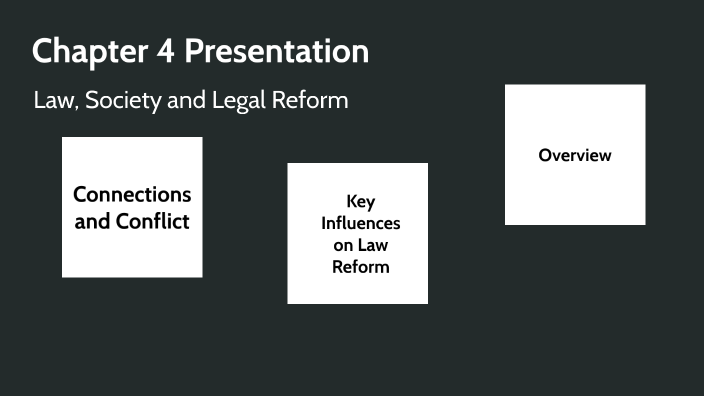 Chapter 4 Presentation

Law, Society and Legal Reform

Connections and Conflict

Key Influences on Law Reform

Overview